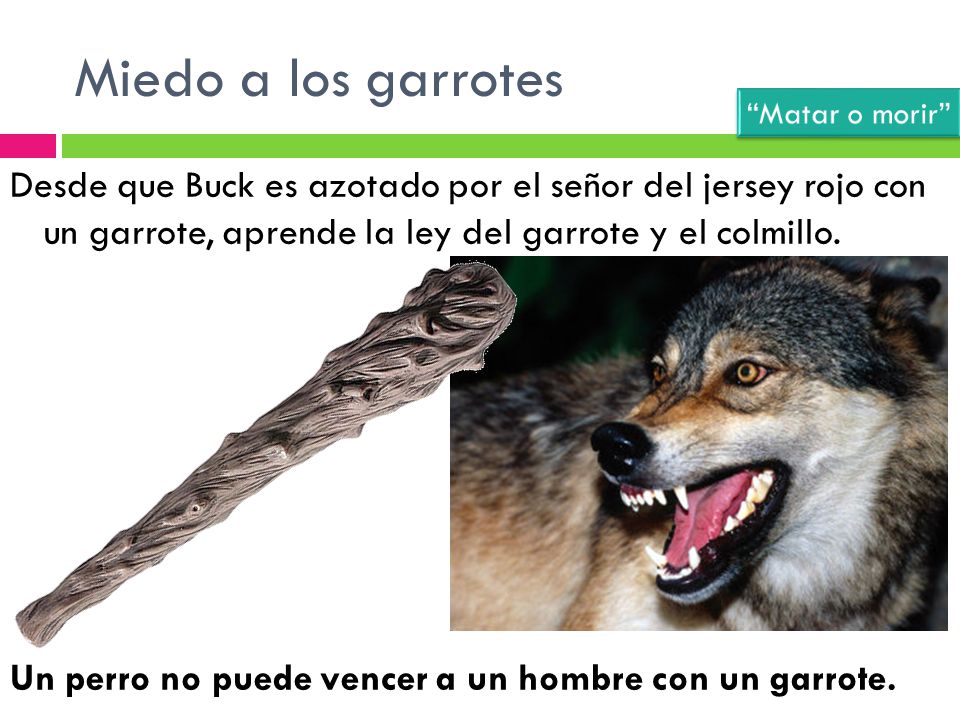 Miedo a los garrotes

“Matar o morir”

Desde que Buck es azotado por el señor del jersey rojo con un garrote, aprende la ley del garrote y el colmillo.

Un perro no puede vencer a un hombre con un garrote.